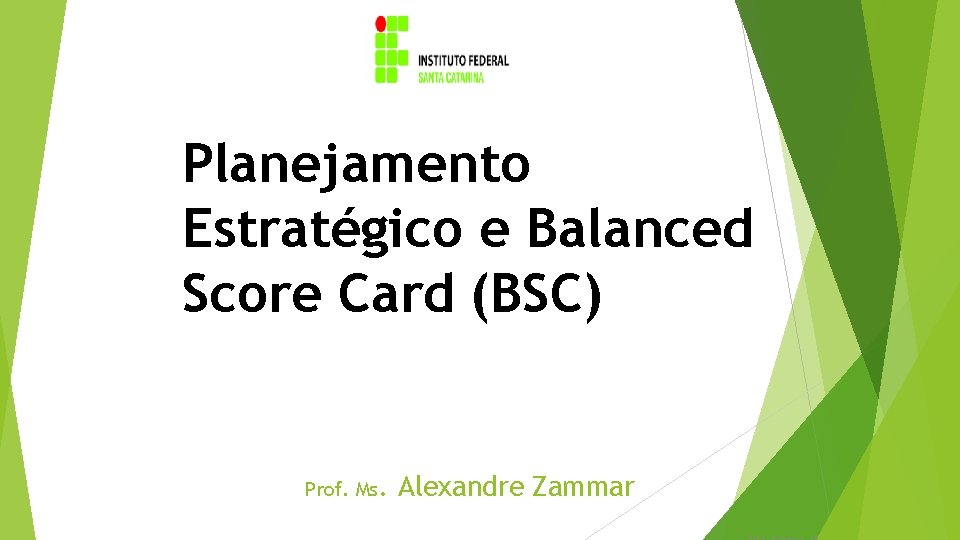 INSTITUTO FEDERAL
SANTA CATARINA

Planejamento Estratégico e Balanced Score Card (BSC)

Prof. Ms. Alexandre Zammar